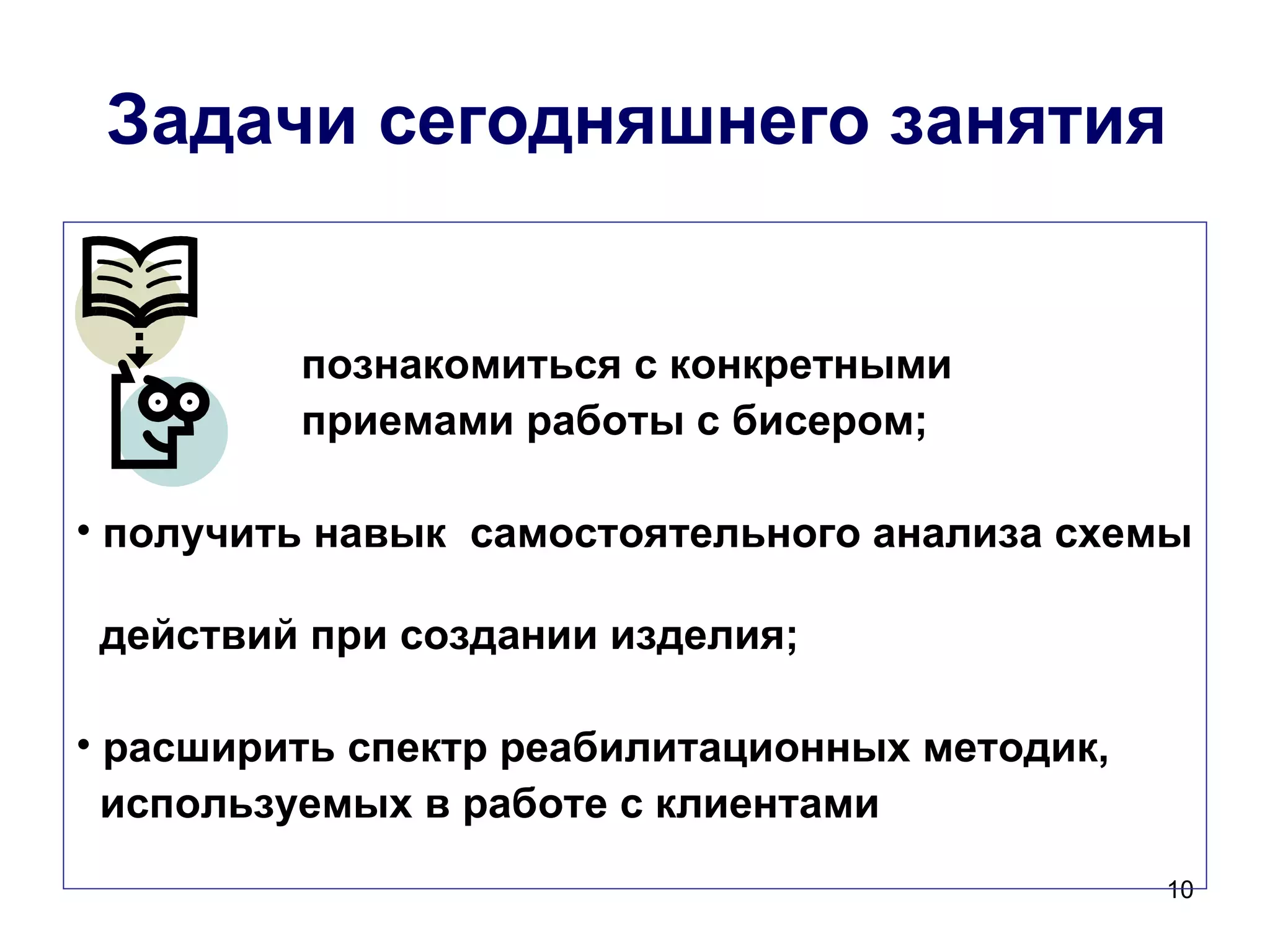 Задачи сегодняшнего занятия

познакомиться с конкретными приемами работы с бисером;

• получить навык  самостоятельного анализа схемы

действий при создании изделия;

• расширить спектр реабилитационных методик, используемых в работе с клиентами

10